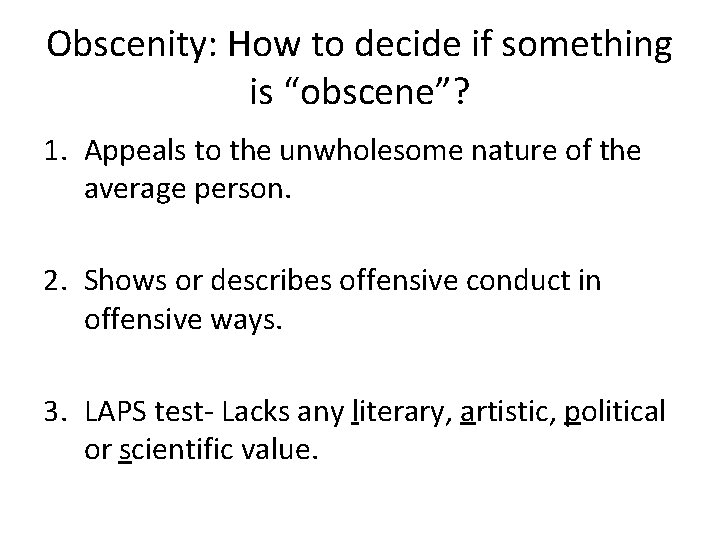 Obscenity: How to decide if something is “obscene”?

1. Appeals to the unwholesome nature of the average person.

2. Shows or describes offensive conduct in offensive ways.

3. LAPS test- Lacks any literary, artistic, political or scientific value.